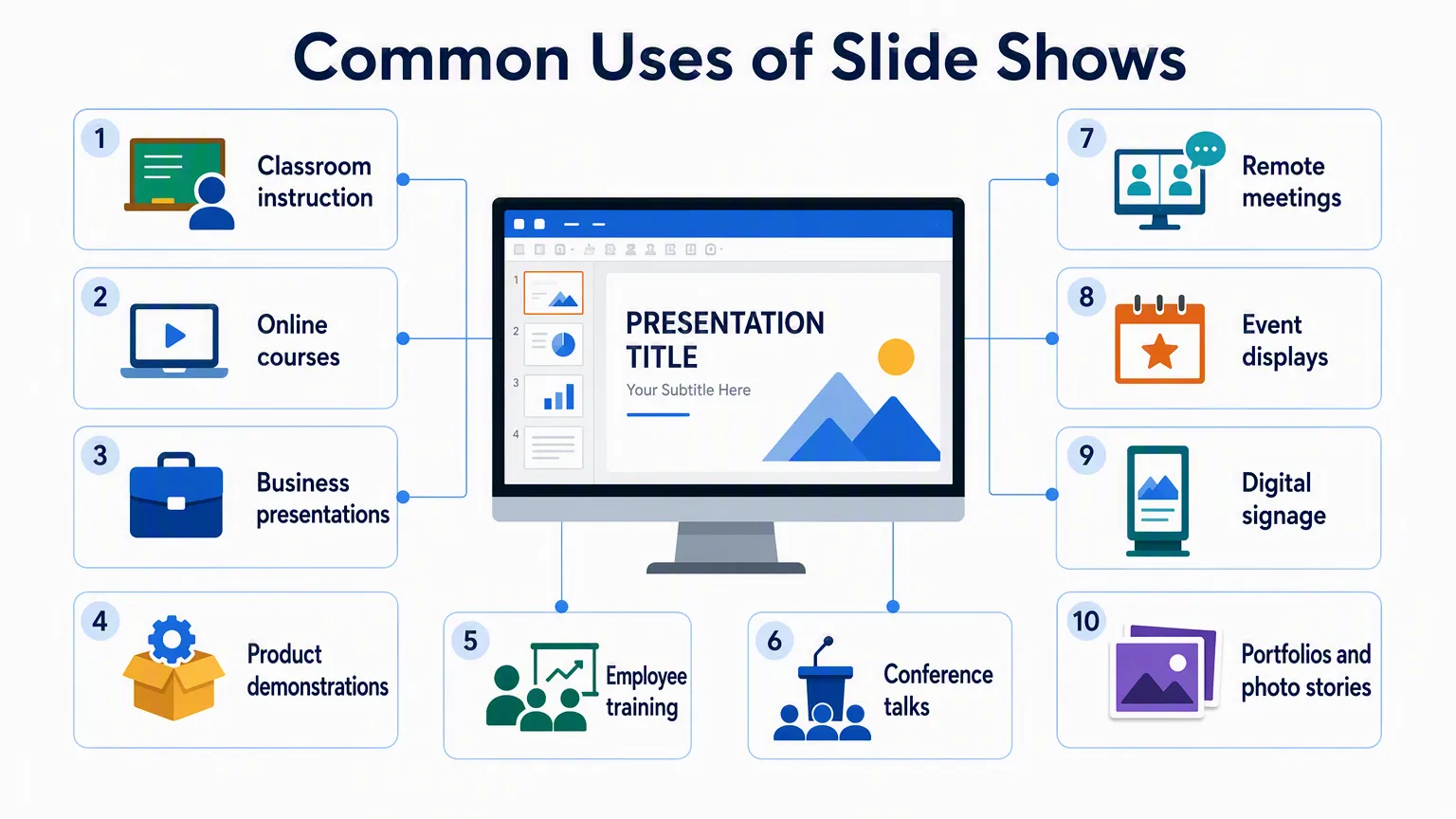 Common Uses of Slide Shows

1 Classroom instruction

2 Online courses

3 Business presentations

4 Product demonstrations

1
2
3
4

PRESENTATION TITLE
Your Subtitle Here

5 Employee training

6 Conference talks

7 Remote meetings

8 Event displays

9 Digital signage

10 Portfolios and photo stories